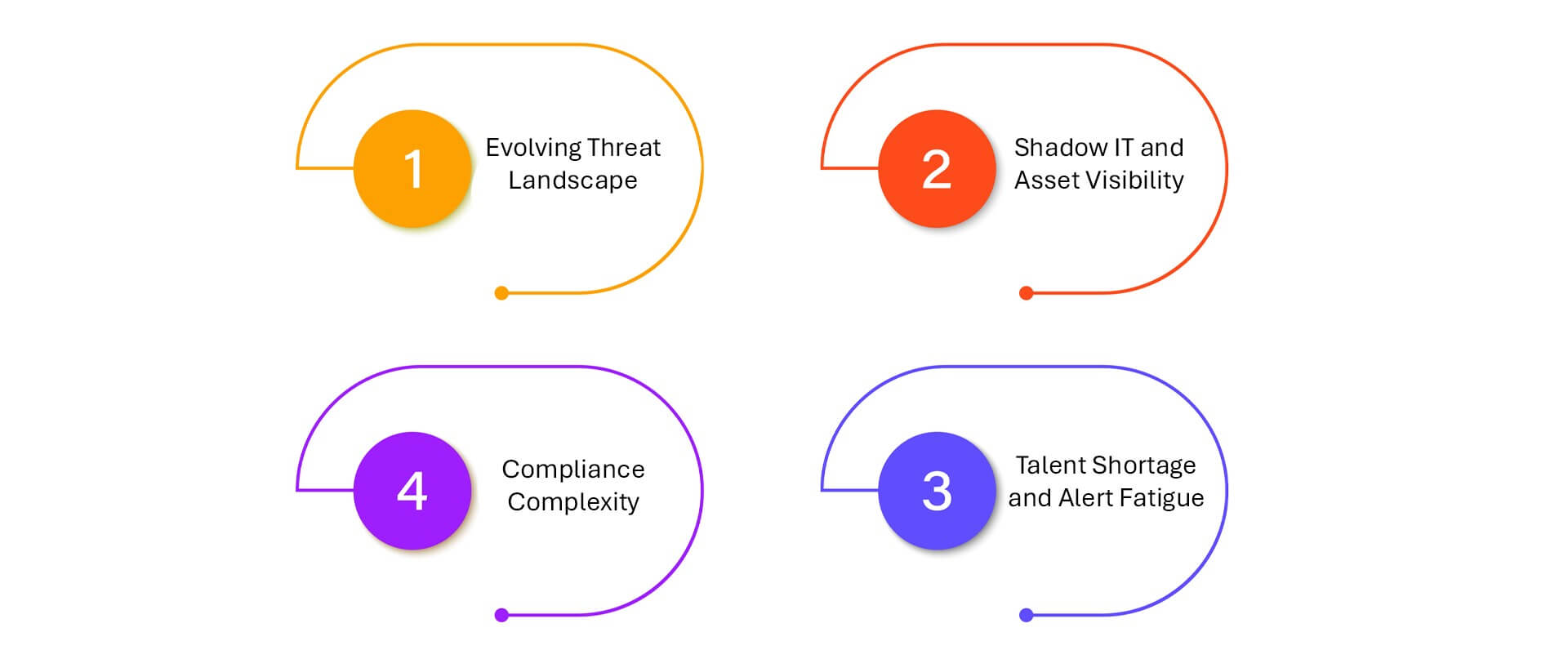 1
Evolving Threat Landscape

2
Shadow IT and Asset Visibility

4
Compliance Complexity

3
Talent Shortage and Alert Fatigue